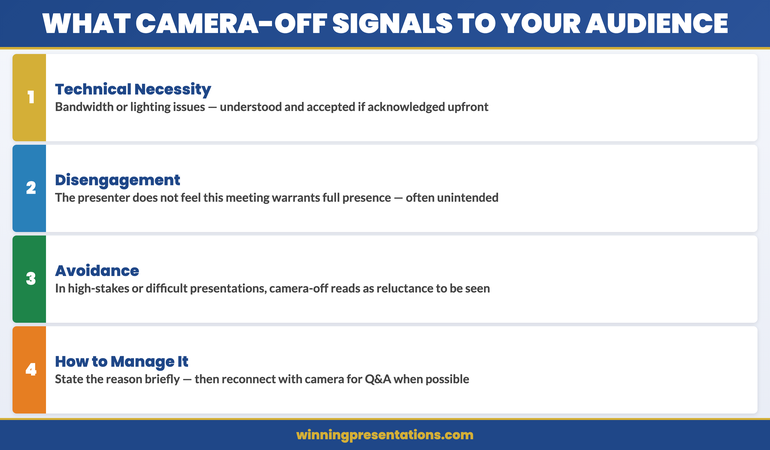 WHAT CAMERA-OFF SIGNALS TO YOUR AUDIENCE

1
Technical Necessity
Bandwidth or lighting issues — understood and accepted if acknowledged upfront

2
Disengagement
The presenter does not feel this meeting warrants full presence — often unintended

3
Avoidance
In high-stakes or difficult presentations, camera-off reads as reluctance to be seen

4
How to Manage It
State the reason briefly — then reconnect with camera for Q&A when possible

winningpresentations.com